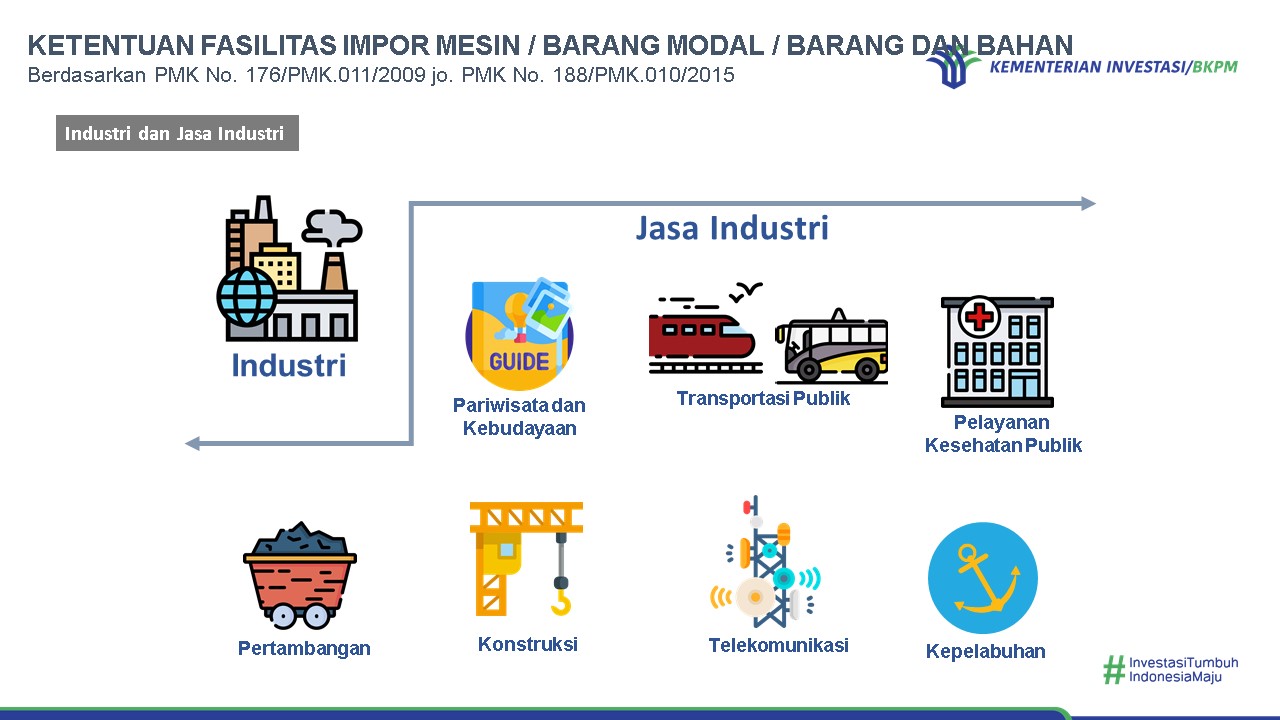 KETENTUAN FASILITAS IMPOR MESIN / BARANG MODAL / BARANG DAN BAHAN
Berdasarkan PMK No. 176/PMK.011/2009 jo. PMK No. 188/PMK.010/2015

KEMENTERIAN INVESTASI/BKPM

Industri dan Jasa Industri

Industri

Jasa Industri

GUIDE

Pariwisata dan Kebudayaan

Transportasi Publik

Pelayanan Kesehatan Publik

Pertambangan

Konstruksi

Telekomunikasi

Kepelabuhan

#InvestasiTumbuh IndonesiaMaju